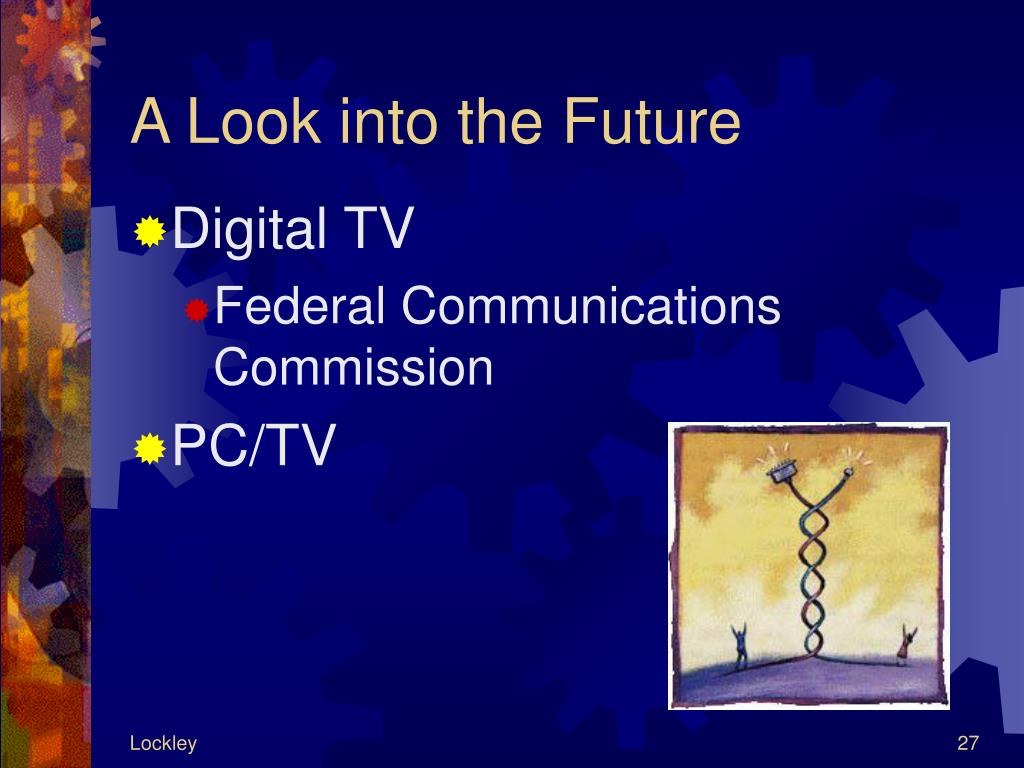 A Look into the Future

Digital TV

Federal Communications Commission

PC/TV

Lockley

27